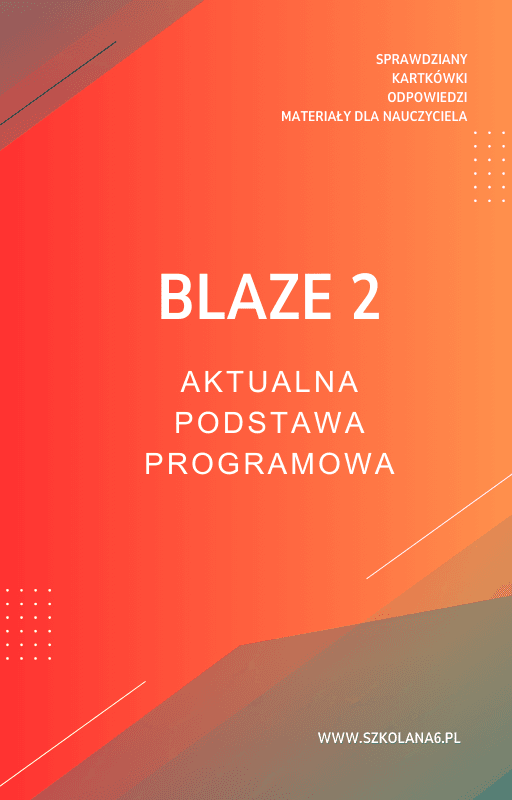 SPRAWDZIANY
KARTKÓWKI
ODPOWIEDZI
MATERIAŁY DLA NAUCZYCIELA

BLAZE 2

AKTUALNA
PODSTAWA
PROGRAMOWA

WWW.SZKOLANA6.PL